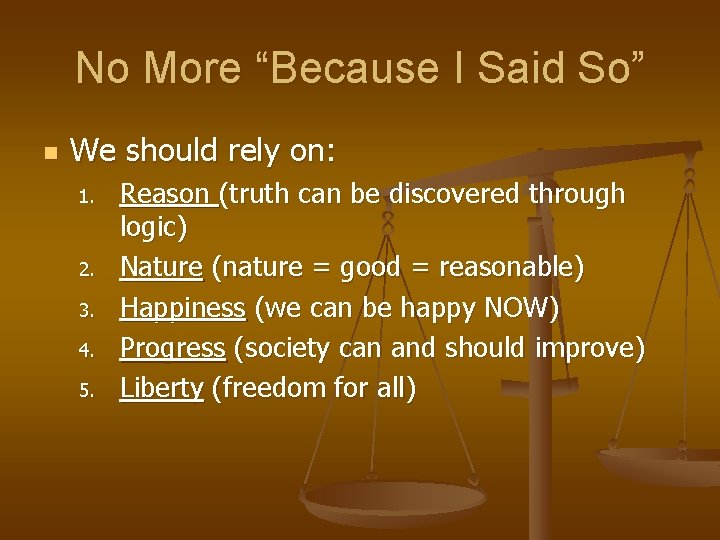 No More "Because I Said So"

• We should rely on:
1. Reason (truth can be discovered through logic)
2. Nature (nature = good = reasonable)
3. Happiness (we can be happy NOW)
4. Progress (society can and should improve)
5. Liberty (freedom for all)